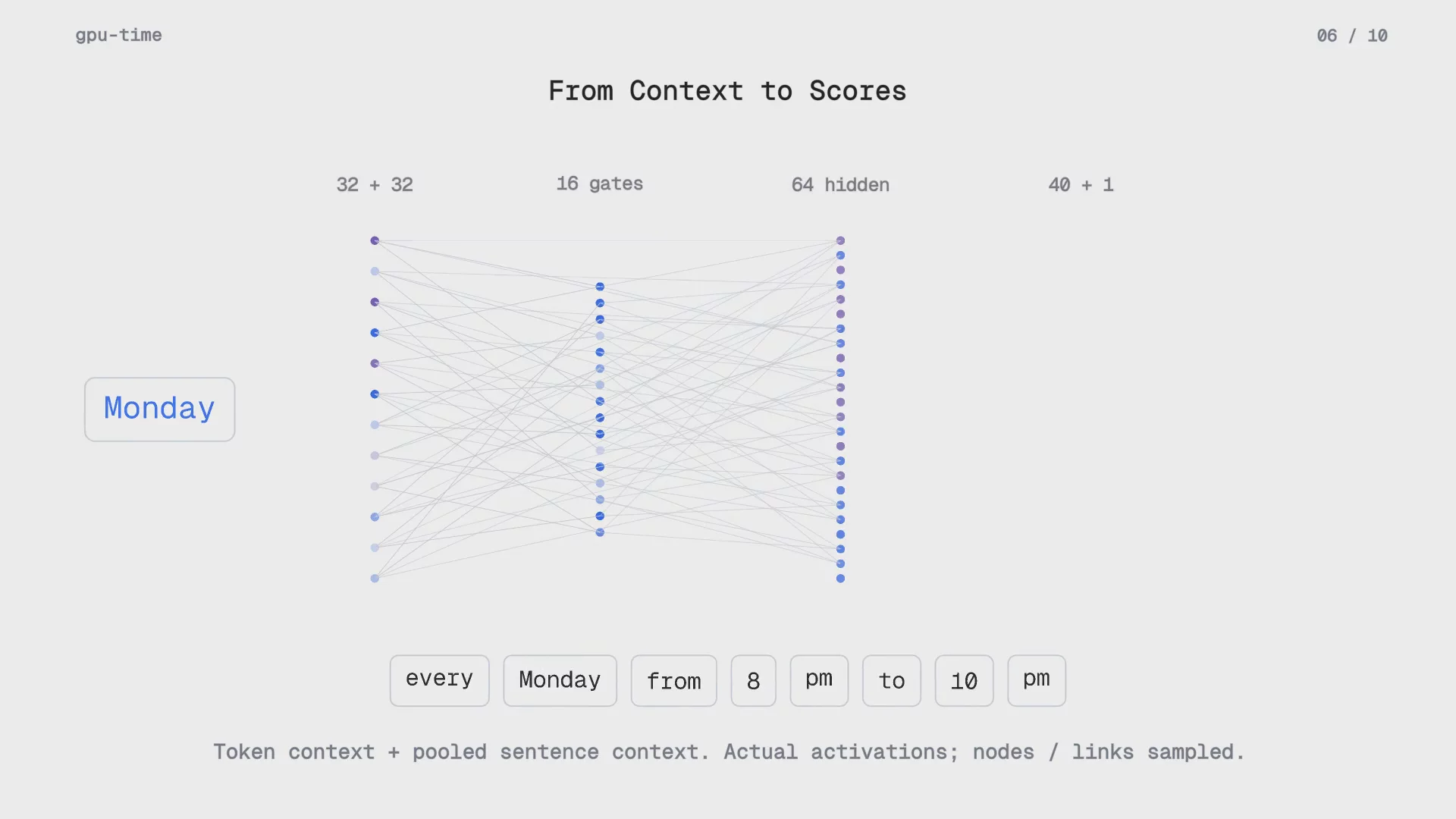 gpu-time

06 / 10

From Context to Scores

32 + 32

16 gates

64 hidden

40 + 1

Monday

every Monday from 8 pm to 10 pm

Token context + pooled sentence context. Actual activations; nodes / links sampled.